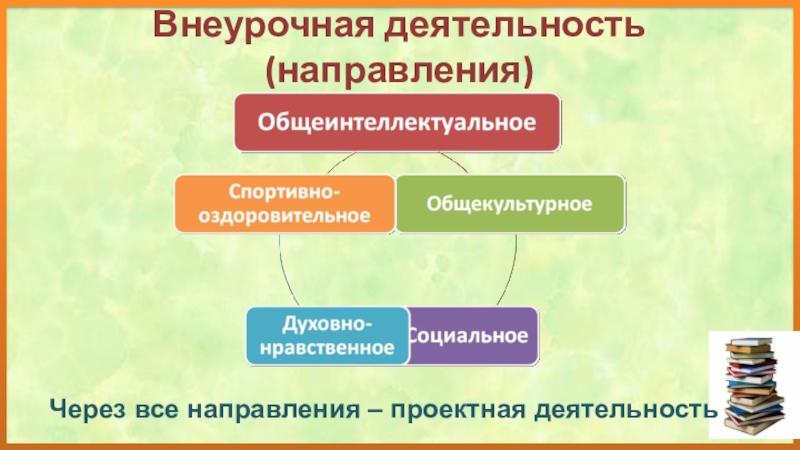 Внеурочная деятельность (направления)

Общеинтеллектуальное

Спортивно-оздоровительное

Общекультурное

Духовно-нравственное

Социальное

Через все направления – проектная деятельность